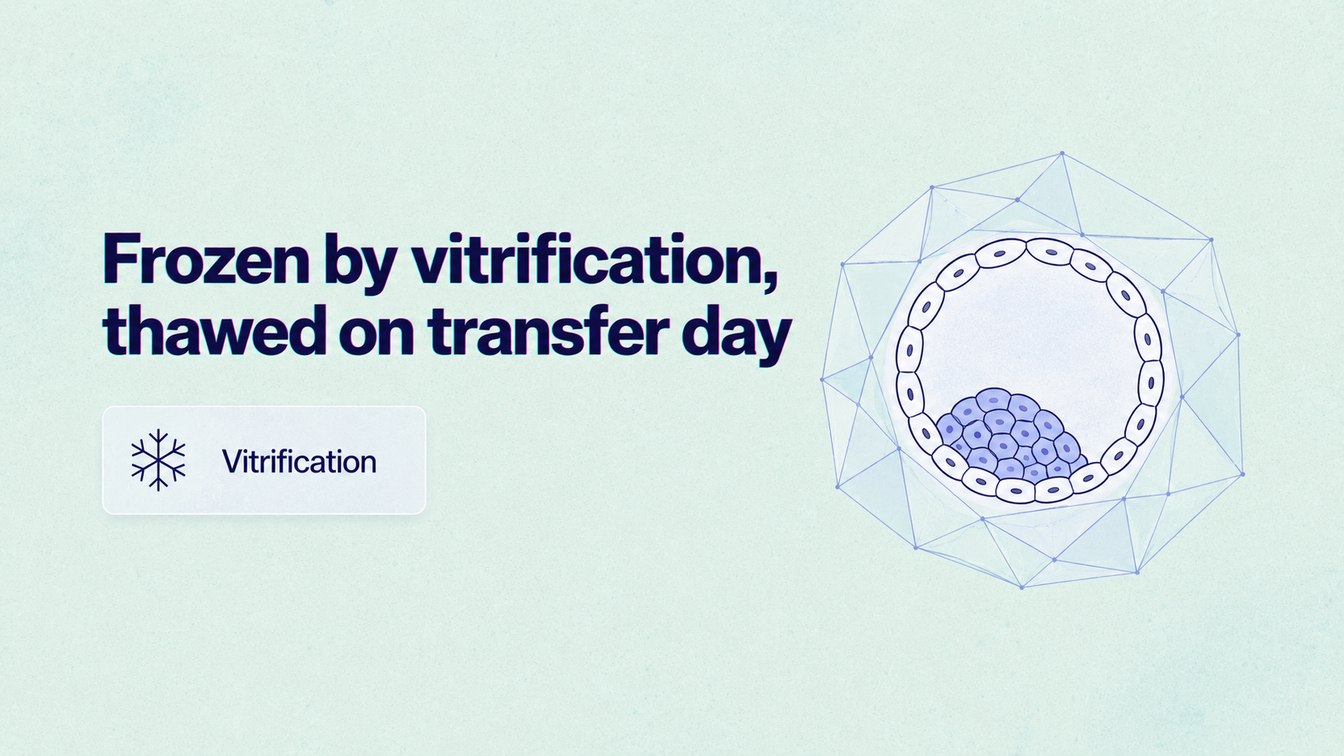 Frozen by vitrification, thawed on transfer day

Vitrification